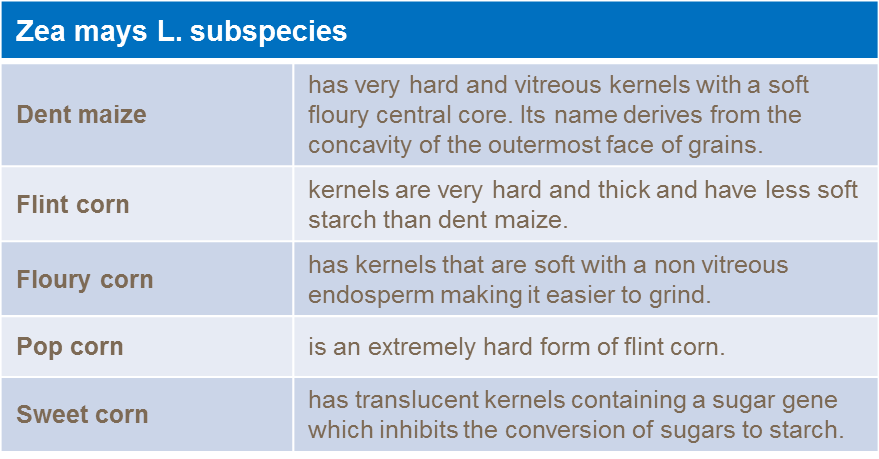 | Zea mays L. subspecies | |
|---|---|
| Dent maize | has very hard and vitreous kernels with a soft floury central core. Its name derives from the concavity of the outermost face of grains. |
| Flint corn | kernels are very hard and thick and have less soft starch than dent maize. |
| Floury corn | has kernels that are soft with a non vitreous endosperm making it easier to grind. |
| Pop corn | is an extremely hard form of flint corn. |
| Sweet corn | has translucent kernels containing a sugar gene which inhibits the conversion of sugars to starch. |